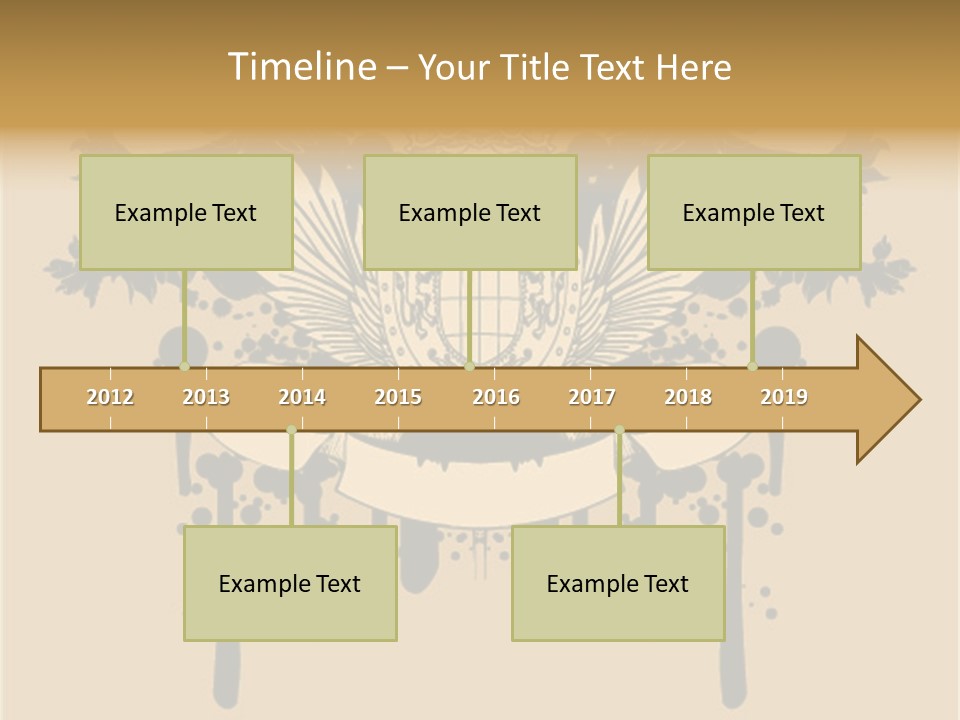 Timeline – Your Title Text Here

Example Text

Example Text

Example Text

2012 2013 2014 2015 2016 2017 2018 2019

Example Text

Example Text